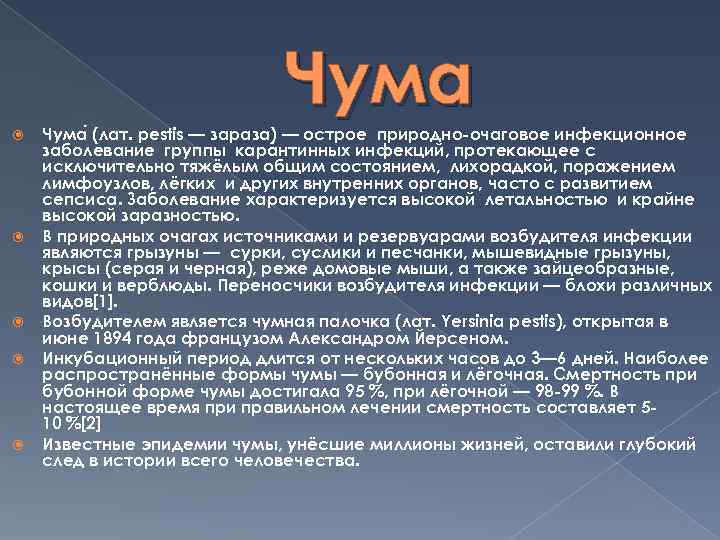 Чума

Чума́ (лат. pestis — зараза) — острое природно-очаговое инфекционное заболевание группы карантинных инфекций, протекающее с исключительно тяжёлым общим состоянием, лихорадкой, поражением лимфоузлов, лёгких и других внутренних органов, часто с развитием сепсиса. Заболевание характеризуется высокой летальностью и крайне высокой заразностью.

В природных очагах источниками и резервуарами возбудителя инфекции являются грызуны — сурки, суслики и песчанки, мышевидные грызуны, крысы (серая и черная), реже домовые мыши, а также зайцеобразные, кошки и верблюды. Переносчики возбудителя инфекции — блохи различных видов[1].

Возбудителем является чумная палочка (лат. Yersinia pestis), открытая в июне 1894 года французом Александром Йерсеном.

Инкубационный период длится от нескольких часов до 3—6 дней. Наиболее распространённые формы чумы — бубонная и лёгочная. Смертность при бубонной форме чумы достигала 95 %, при лёгочной — 98-99 %. В настоящее время при правильном лечении смертность составляет 5-10 %[2]

Известные эпидемии чумы, унёсшие миллионы жизней, оставили глубокий след в истории всего человечества.